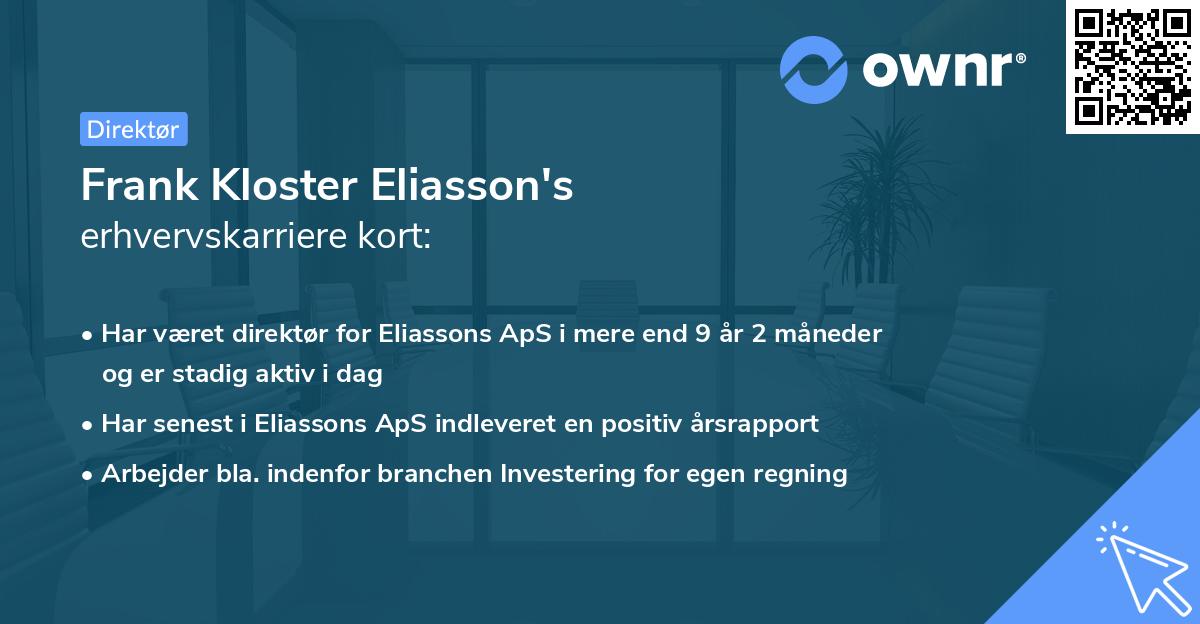 ownr®

Direktør

Frank Kloster Eliasson's
erhvervskarriere kort:

• Har været direktør for Eliassons ApS i mere end 9 år 2 måneder og er stadig aktiv i dag
• Har senest i Eliassons ApS indleveret en positiv årsrapport
• Arbejder bla. indenfor branchen Investering for egen regning